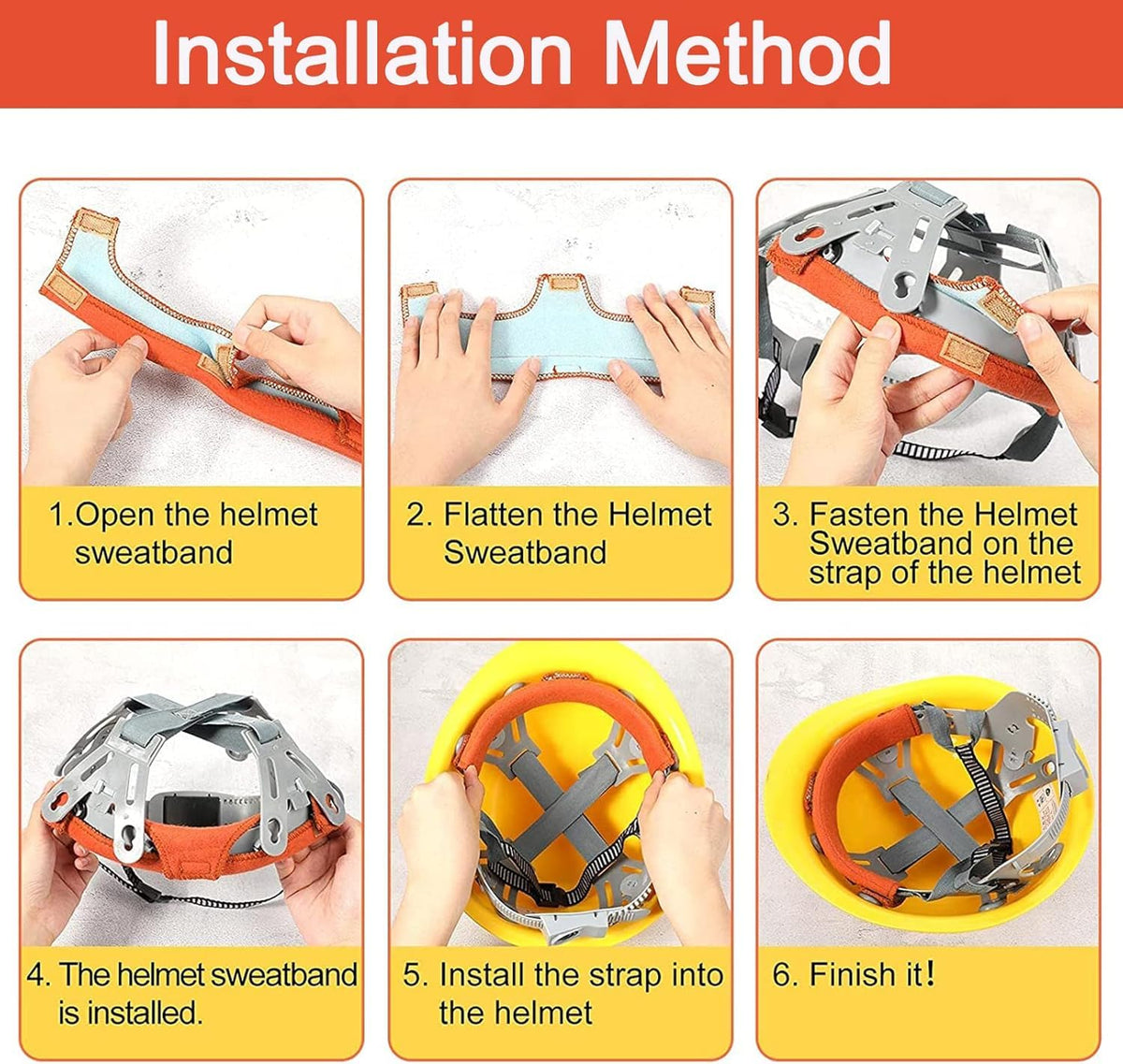 Installation Method

1.Open the helmet sweatband

2. Flatten the Helmet Sweatband

3. Fasten the Helmet Sweatband on the strap of the helmet

4. The helmet sweatband is installed.

5. Install the strap into the helmet

6. Finish it!